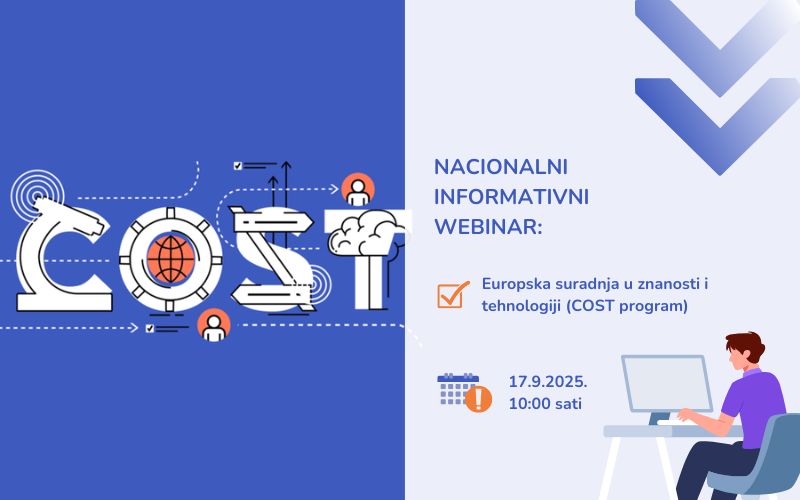 COST

NACIONALNI INFORMATIVNI WEBINAR:

Europska suradnja u znanosti i tehnologiji (COST program)

17.9.2025.
10:00 sati